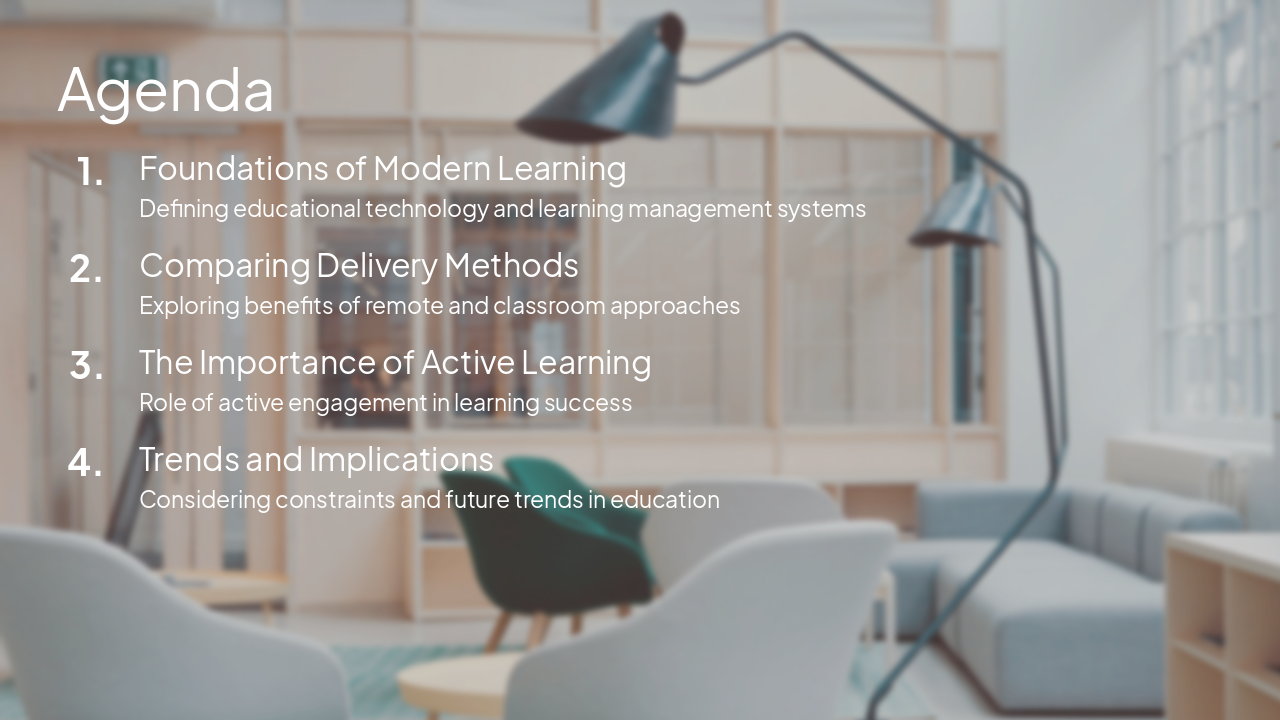 Agenda

1. Foundations of Modern Learning
Defining educational technology and learning management systems

2. Comparing Delivery Methods
Exploring benefits of remote and classroom approaches

3. The Importance of Active Learning
Role of active engagement in learning success

4. Trends and Implications
Considering constraints and future trends in education